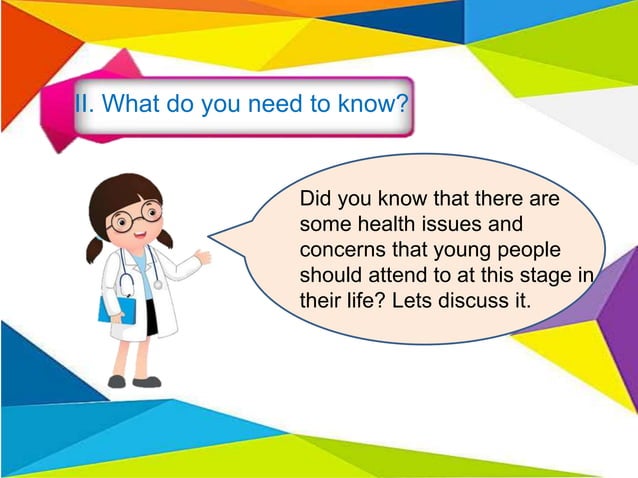 II. What do you need to know?

Did you know that there are some health issues and concerns that young people should attend to at this stage in their life? Lets discuss it.